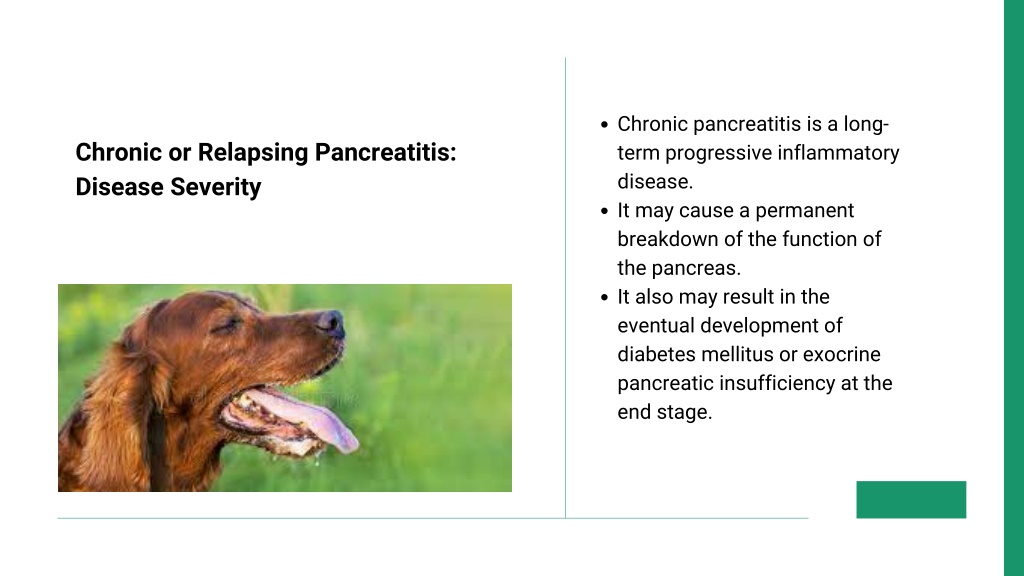 Chronic or Relapsing Pancreatitis: Disease Severity

- Chronic pancreatitis is a long-term progressive inflammatory disease.
- It may cause a permanent breakdown of the function of the pancreas.
- It also may result in the eventual development of diabetes mellitus or exocrine pancreatic insufficiency at the end stage.